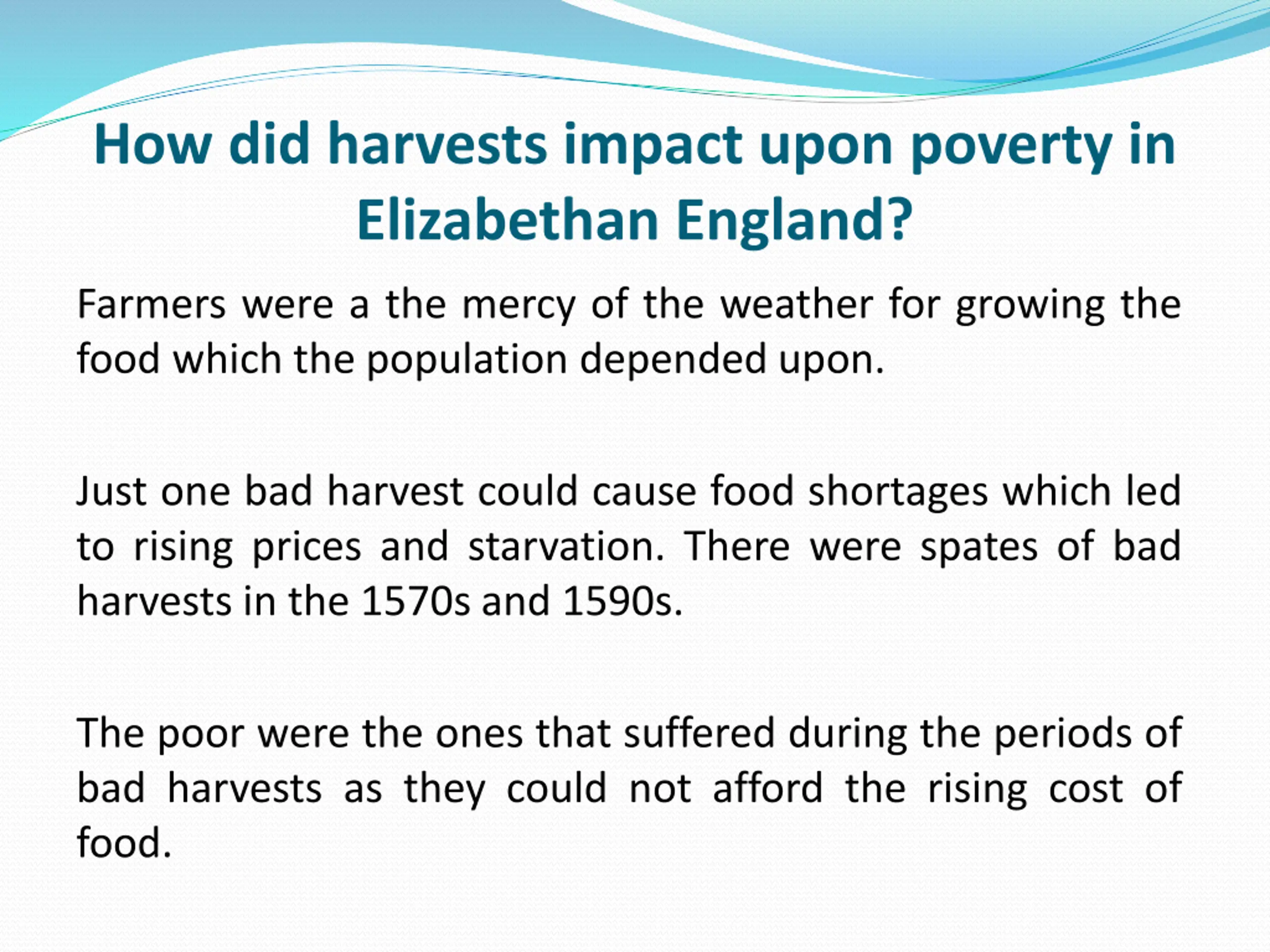 How did harvests impact upon poverty in Elizabethan England?

Farmers were a the mercy of the weather for growing the food which the population depended upon.

Just one bad harvest could cause food shortages which led to rising prices and starvation. There were spates of bad harvests in the 1570s and 1590s.

The poor were the ones that suffered during the periods of bad harvests as they could not afford the rising cost of food.